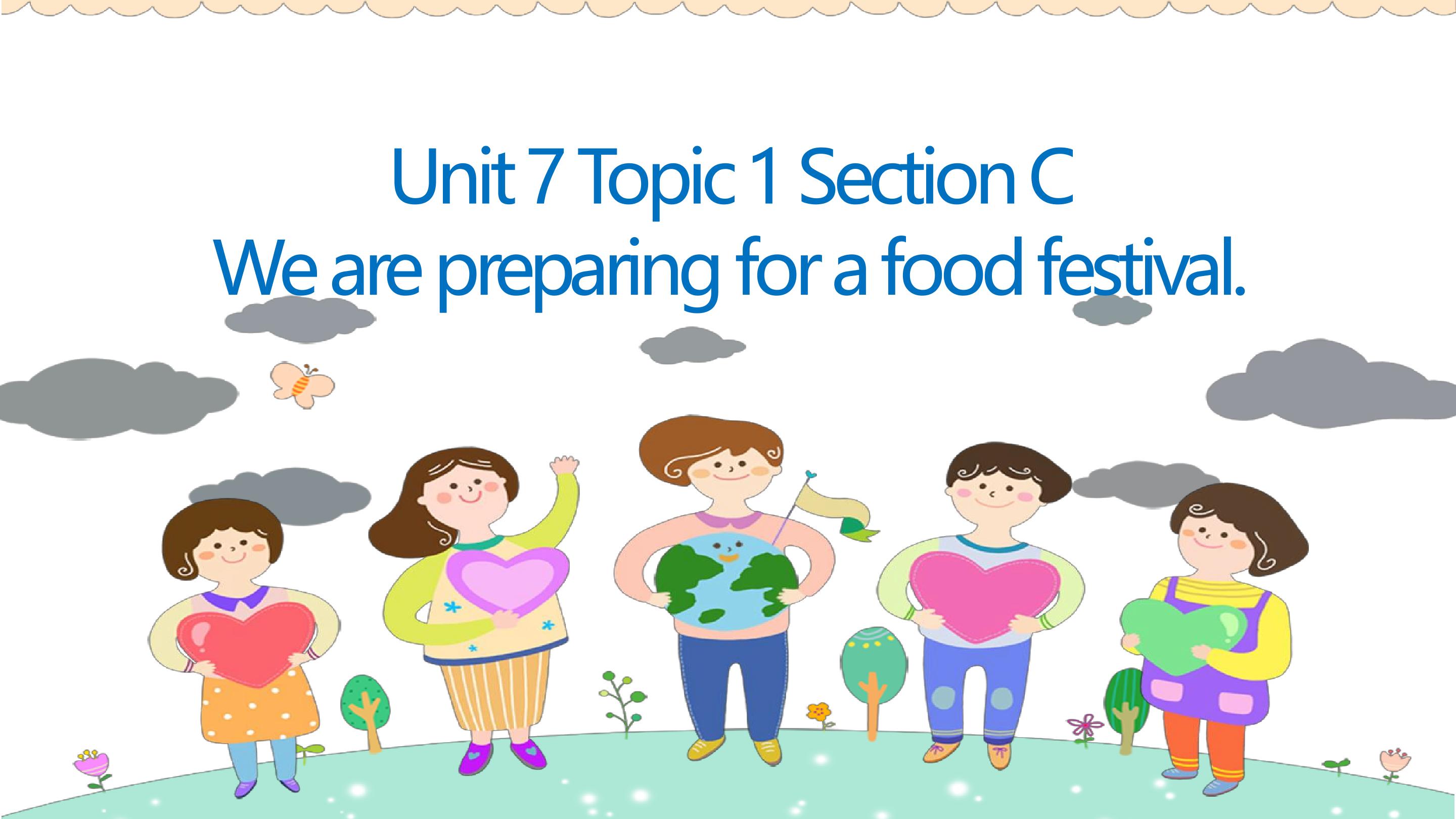 Unit 7 Topic 1 Section C
We are preparing for a food festival.